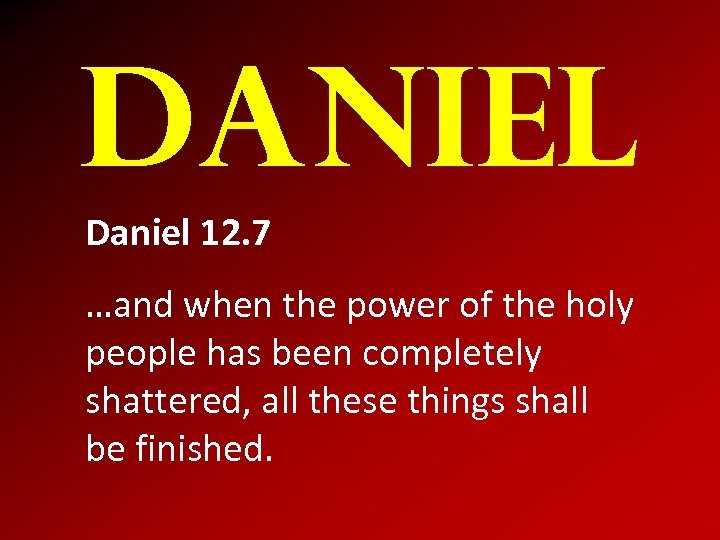 DANIEL

Daniel 12.7

…and when the power of the holy people has been completely shattered, all these things shall be finished.